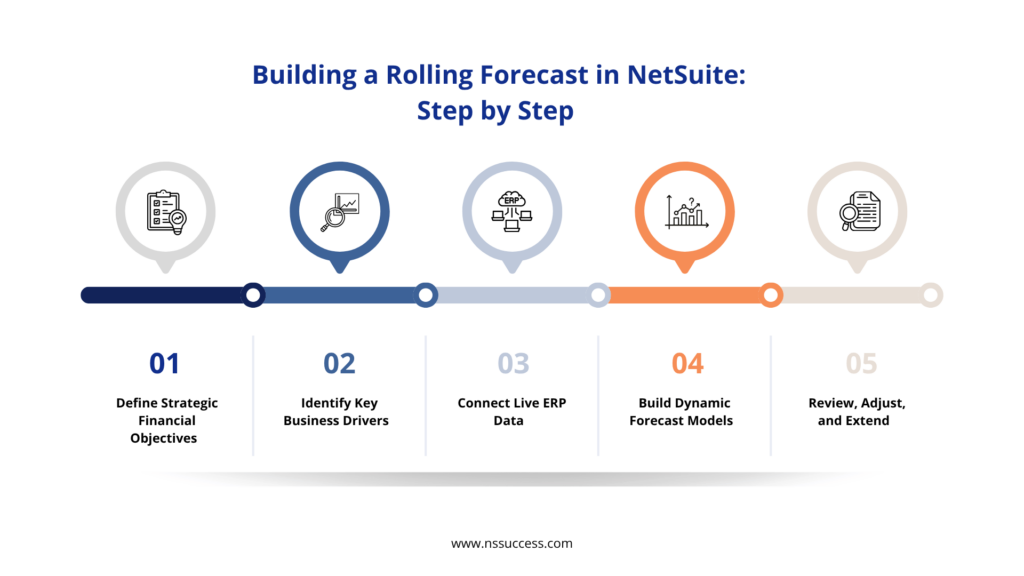 Building a Rolling Forecast in NetSuite: Step by Step

ERP

01
Define Strategic Financial Objectives

02
Identify Key Business Drivers

03
Connect Live ERP Data

04
Build Dynamic Forecast Models

05
Review, Adjust, and Extend

www.nssuccess.com